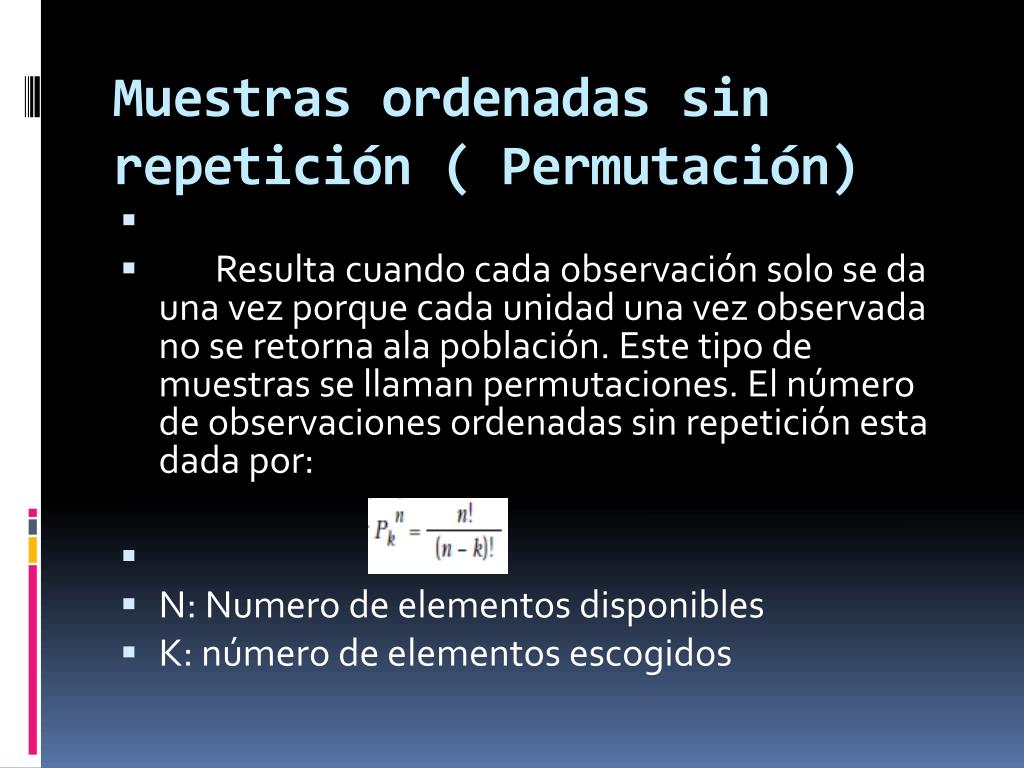 Muestras ordenadas sin repetición ( Permutación)

Resulta cuando cada observación solo se da una vez porque cada unidad una vez observada no se retorna ala población. Este tipo de muestras se llaman permutaciones. El número de observaciones ordenadas sin repetición esta dada por:

$P_k^n = \frac{n!}{(n-k)!}$

N: Numero de elementos disponibles
K: número de elementos escogidos